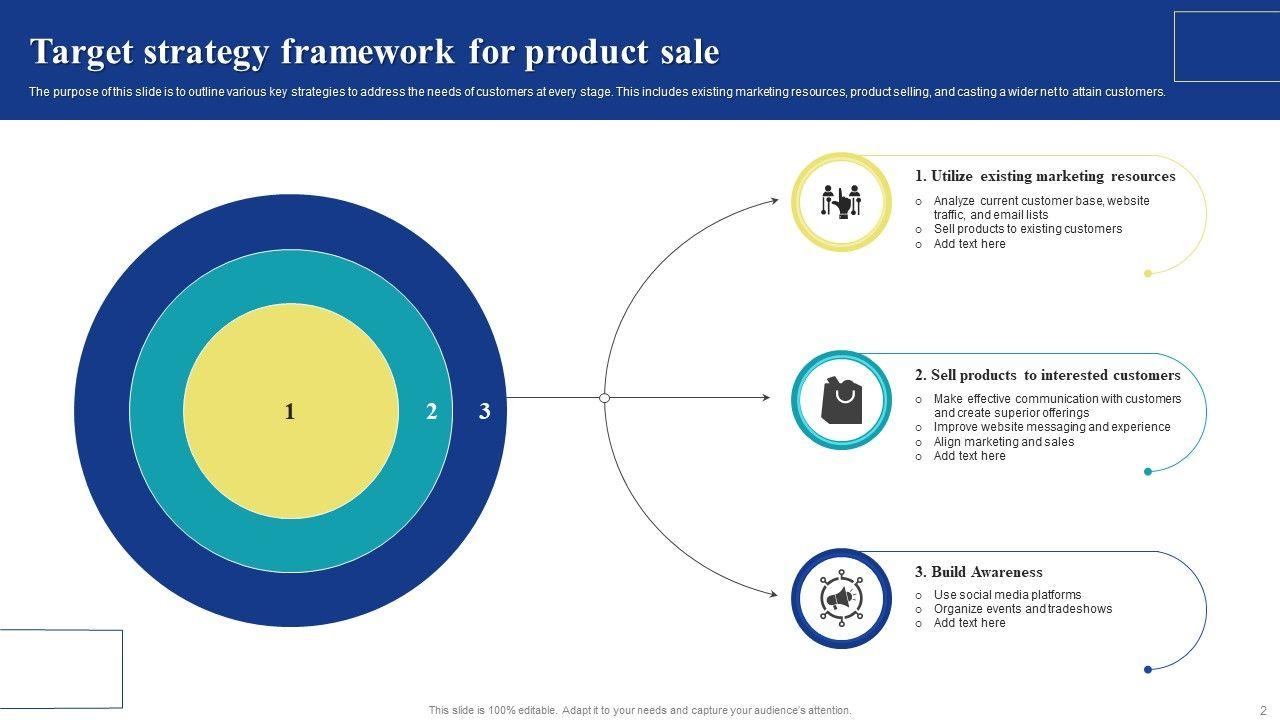 Target strategy framework for product sale

The purpose of this slide is to outline various key strategies to address the needs of customers at every stage. This includes existing marketing resources, product selling, and casting a wider net to attain customers.

1

2

3

1. Utilize existing marketing resources

o Analyze current customer base, website traffic, and email lists
o Sell products to existing customers
o Add text here

2. Sell products to interested customers

o Make effective communication with customers and create superior offerings
o Improve website messaging and experience
o Align marketing and sales
o Add text here

3. Build Awareness

o Use social media platforms
o Organize events and tradeshows
o Add text here

This slide is 100% editable. Adapt it to your needs and capture your audience's attention.

2